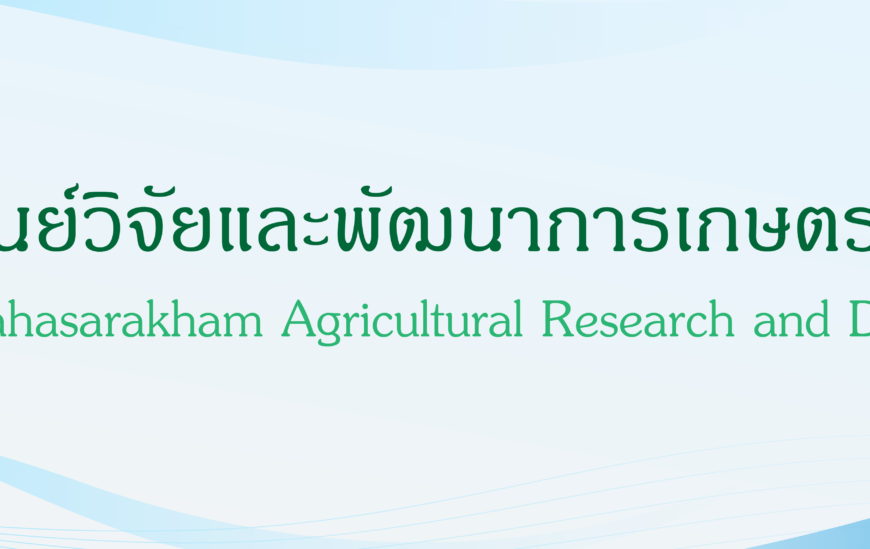 นย์วิจัยและพัฒนาการเกษตร

ahasarakham Agricultural Research and D